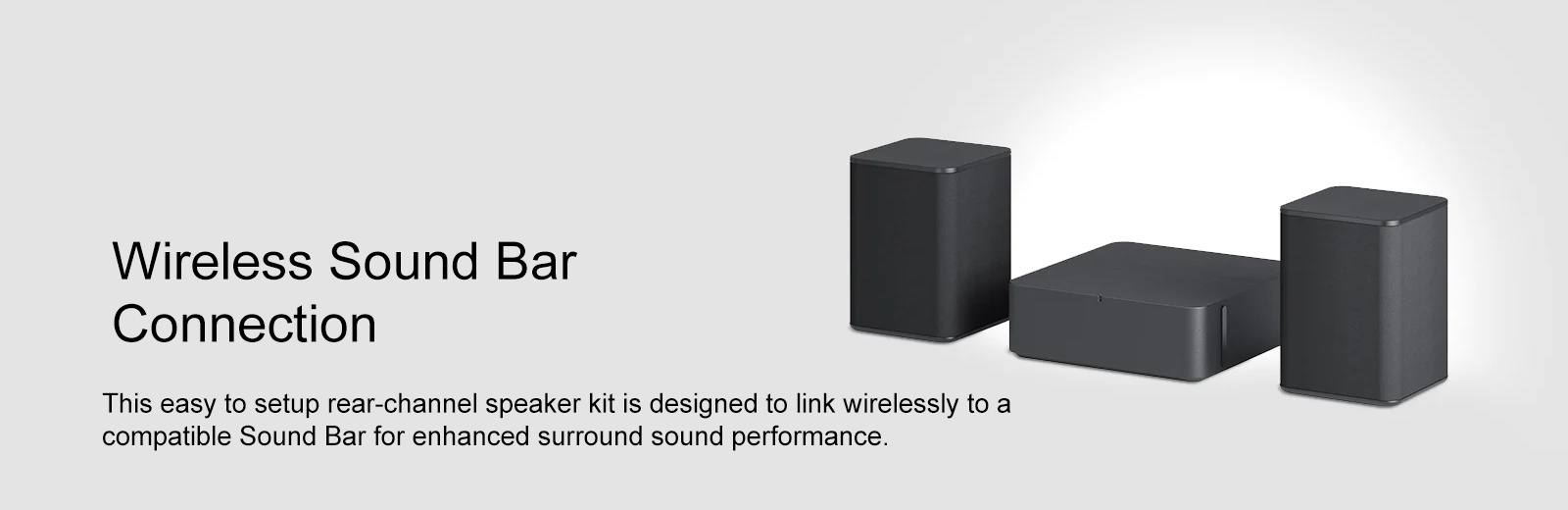 Wireless Sound Bar Connection

This easy to setup rear-channel speaker kit is designed to link wirelessly to a compatible Sound Bar for enhanced surround sound performance.